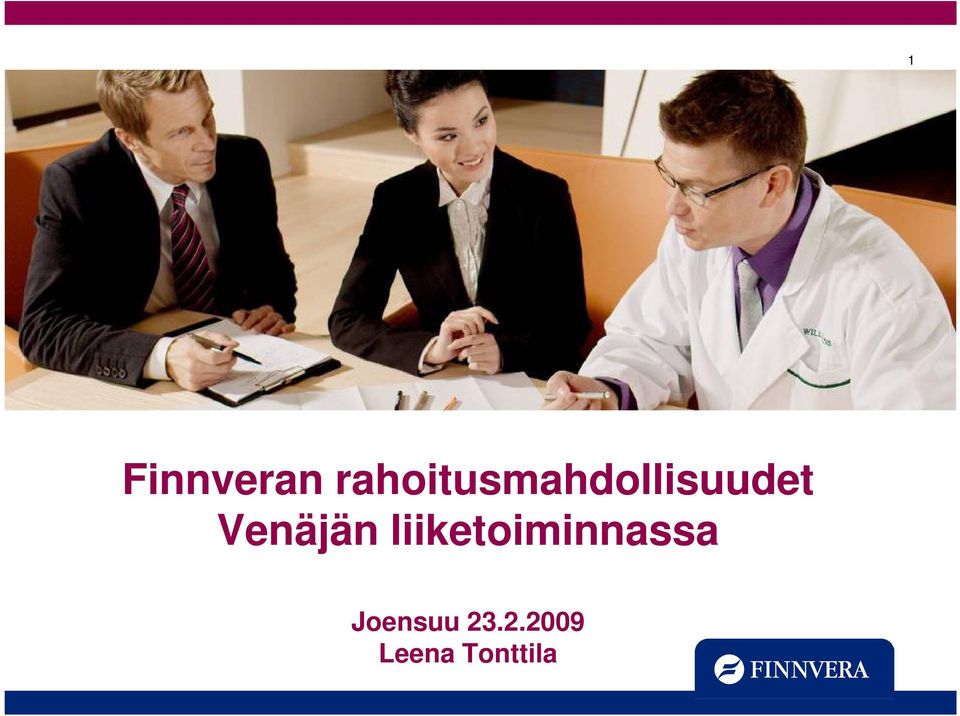 1

Finnveran rahoitusmahdollisuudet Venäjän liiketoiminnassa

Joensuu 23.2.2009
Leena Tonttila

FINNVERA